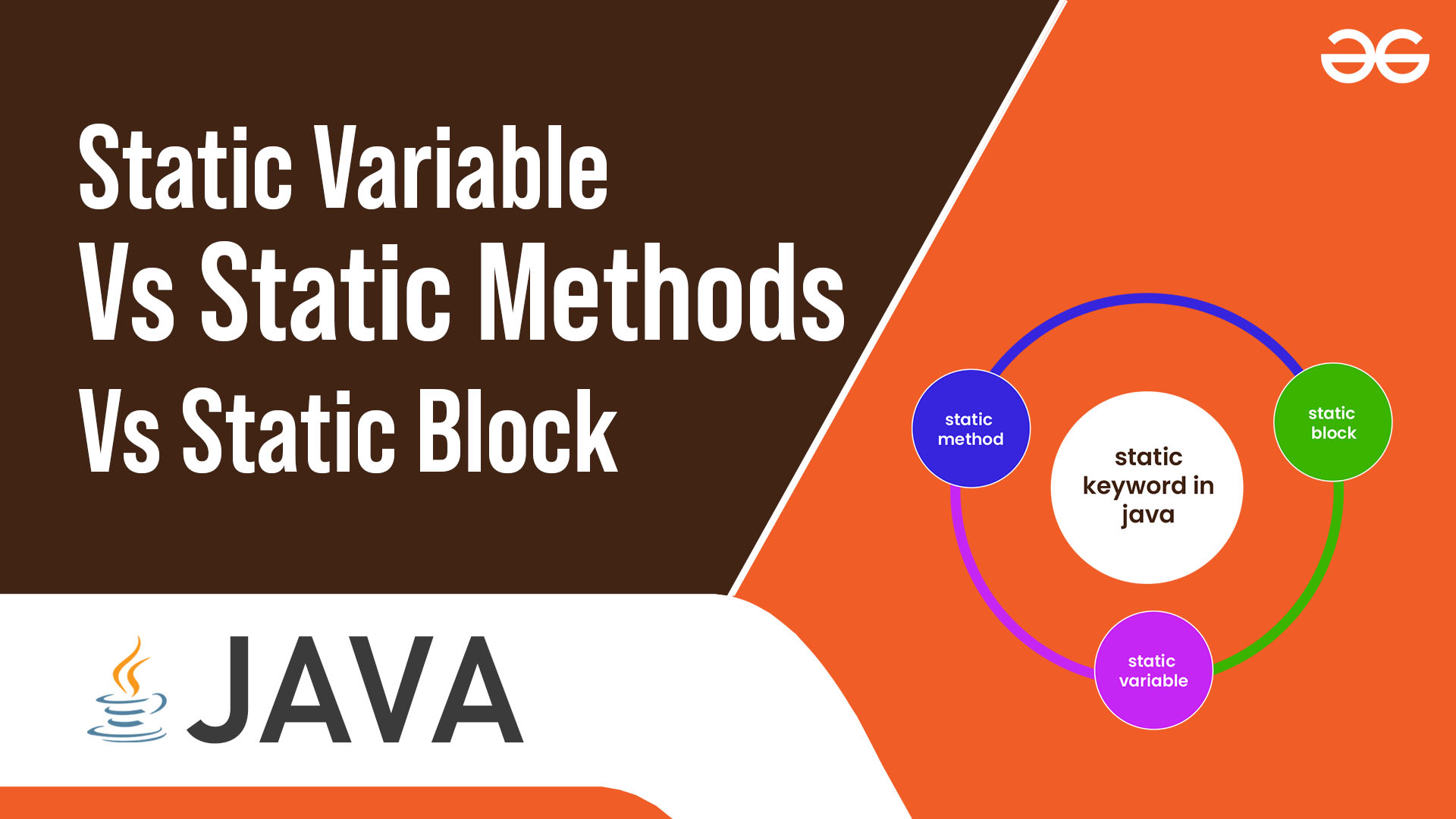 Static Variable
Vs Static Methods
Vs Static Block

JAVA

static method

static keyword in java

static block

static variable